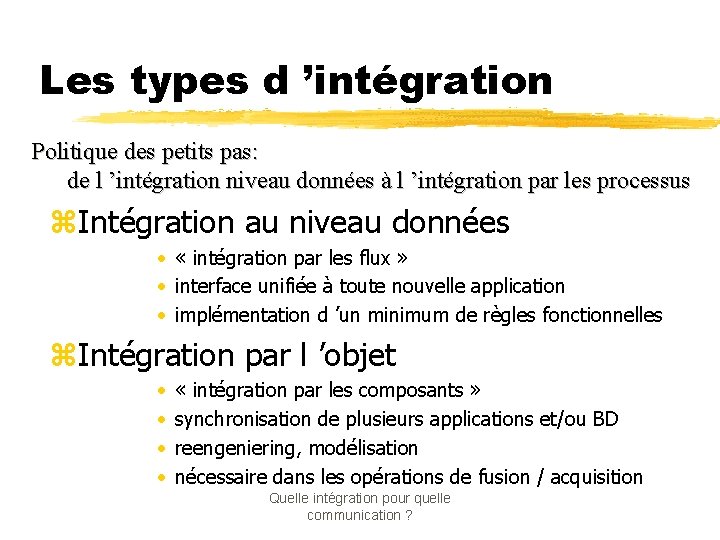 Les types d ’intégration

Politique des petits pas:
de l ’intégration niveau données à l ’intégration par les processus

⌘Intégration au niveau données

• « intégration par les flux »
• interface unifiée à toute nouvelle application
• implémentation d ’un minimum de règles fonctionnelles

⌘Intégration par l ’objet

• « intégration par les composants »
• synchronisation de plusieurs applications et/ou BD
• reengeniering, modélisation
• nécessaire dans les opérations de fusion / acquisition

Quelle intégration pour quelle communication ?